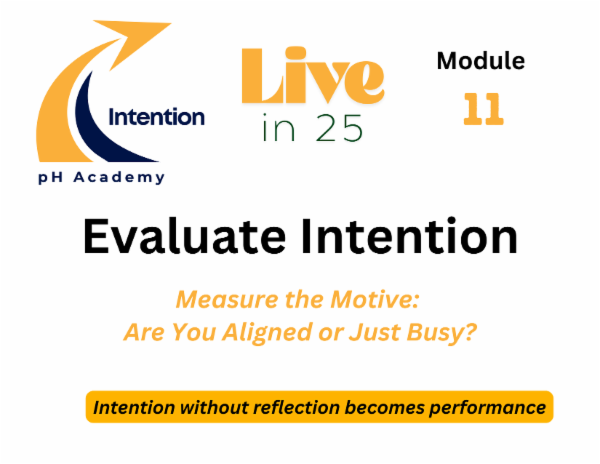 Intention
pH Academy

Live
in 25

Module
11

Evaluate Intention

Measure the Motive:
Are You Aligned or Just Busy?

Intention without reflection becomes performance